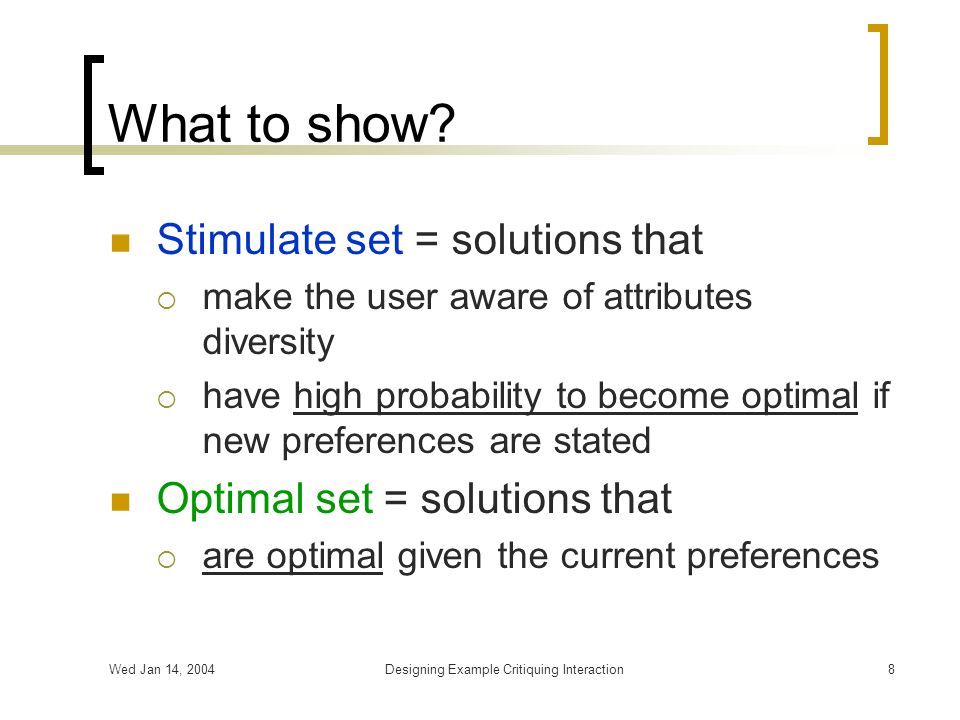 What to show?

Stimulate set = solutions that

make the user aware of attributes diversity

have high probability to become optimal if new preferences are stated

Optimal set = solutions that

are optimal given the current preferences

Wed Jan 14, 2004

Designing Example Critiquing Interaction

8